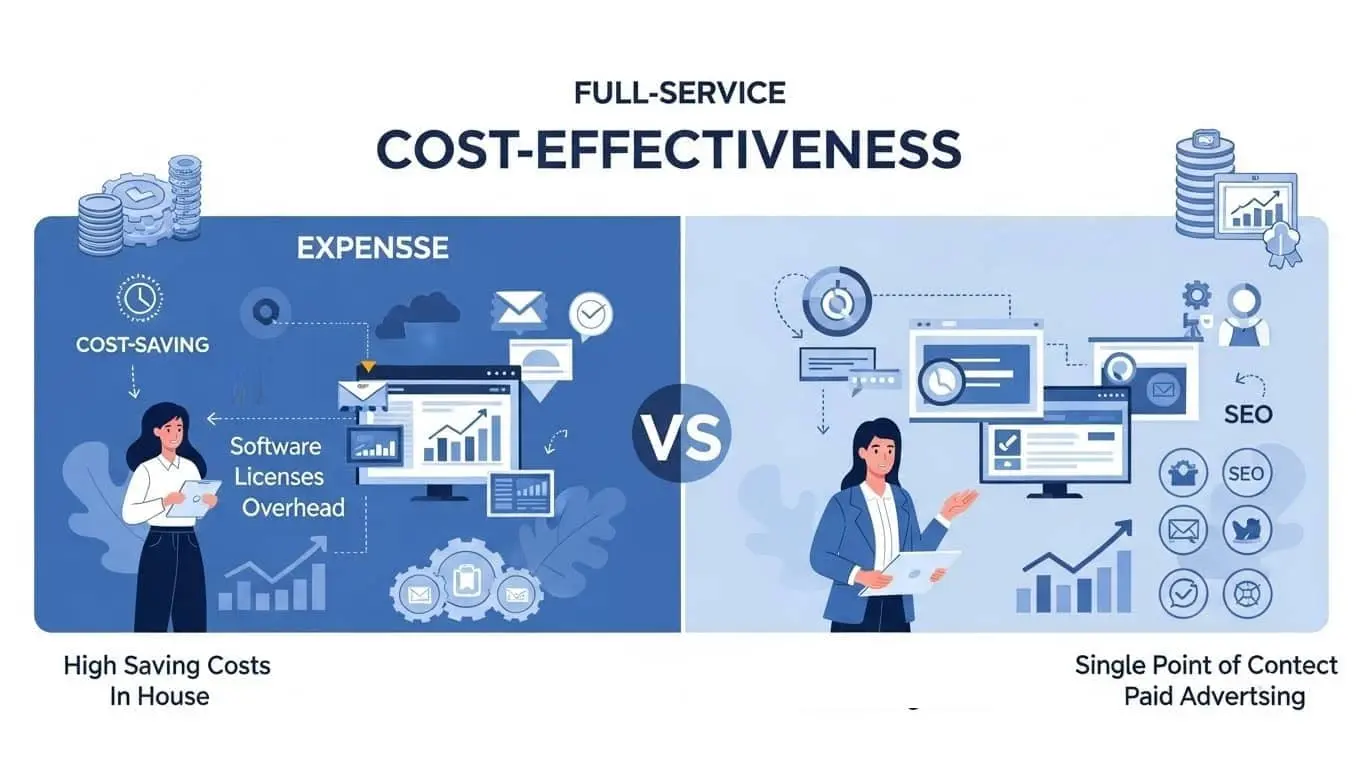 FULL-SERVICE
COST-EFFECTIVENESS

EXPENSSE

COST-SAVING

Software Licenses Overhead

VS

SEO

SEO

High Saving Costs
In House

Single Point of Contect
Paid Advertsing